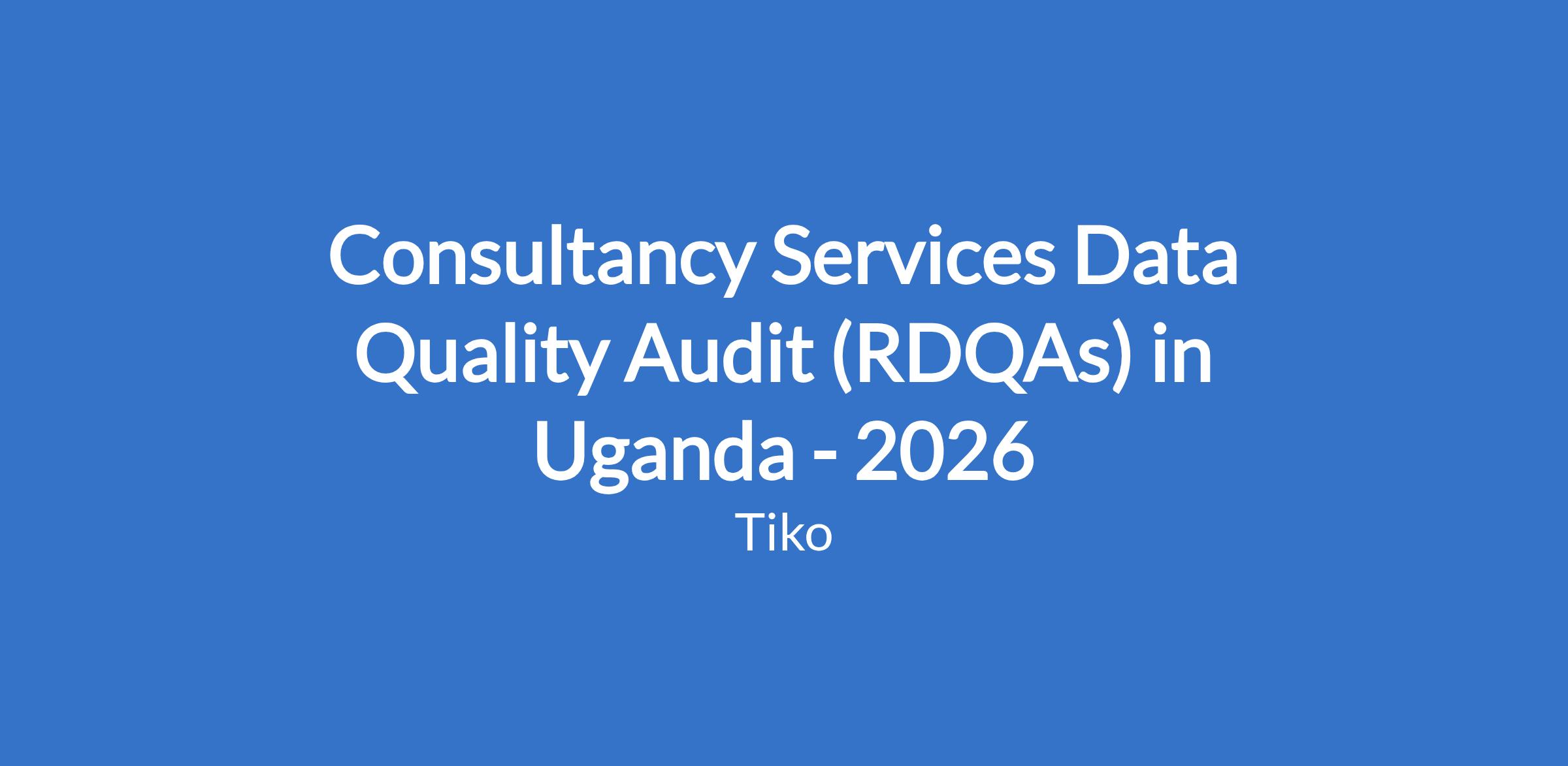 Consultancy Services Data Quality Audit (RDQAs) in Uganda - 2026

Tiko